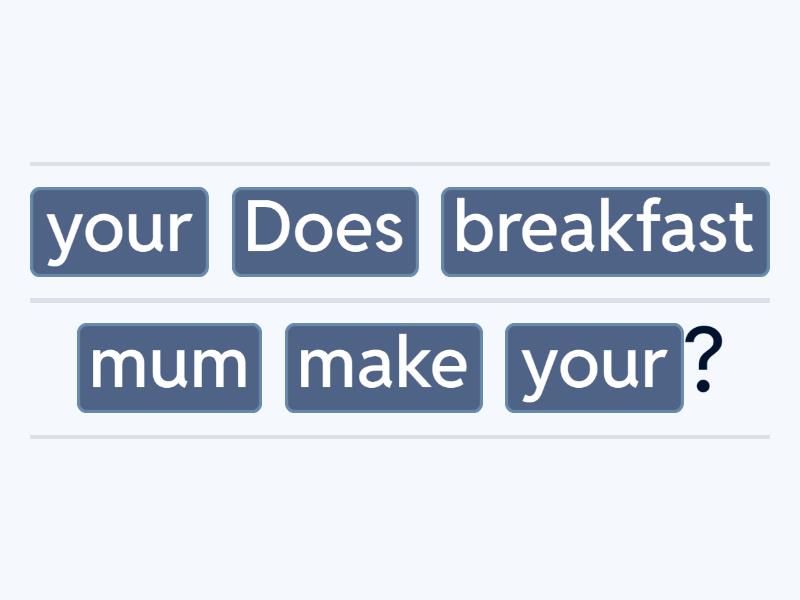 your Does breakfast

mum make your?